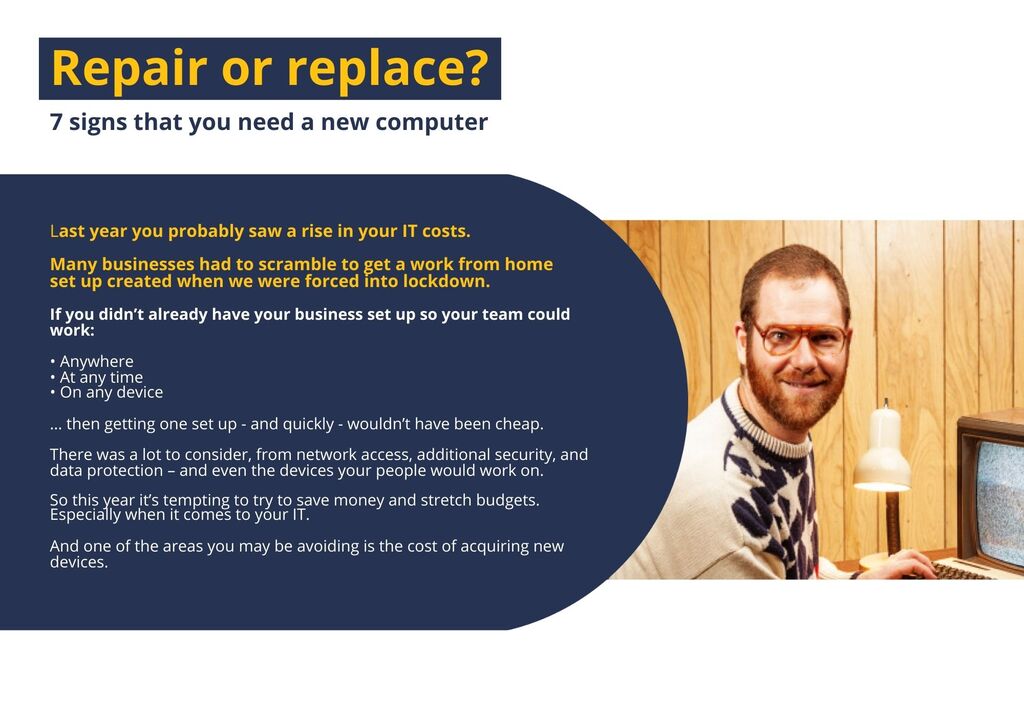 Repair or replace?

7 signs that you need a new computer

Last year you probably saw a rise in your IT costs.

Many businesses had to scramble to get a work from home set up created when we were forced into lockdown.

If you didn't already have your business set up so your team could work:

• Anywhere
• At any time
• On any device

... then getting one set up - and quickly - wouldn't have been cheap.

There was a lot to consider, from network access, additional security, and data protection – and even the devices your people would work on.

So this year it's tempting to try to save money and stretch budgets. Especially when it comes to your IT.

And one of the areas you may be avoiding is the cost of acquiring new devices.